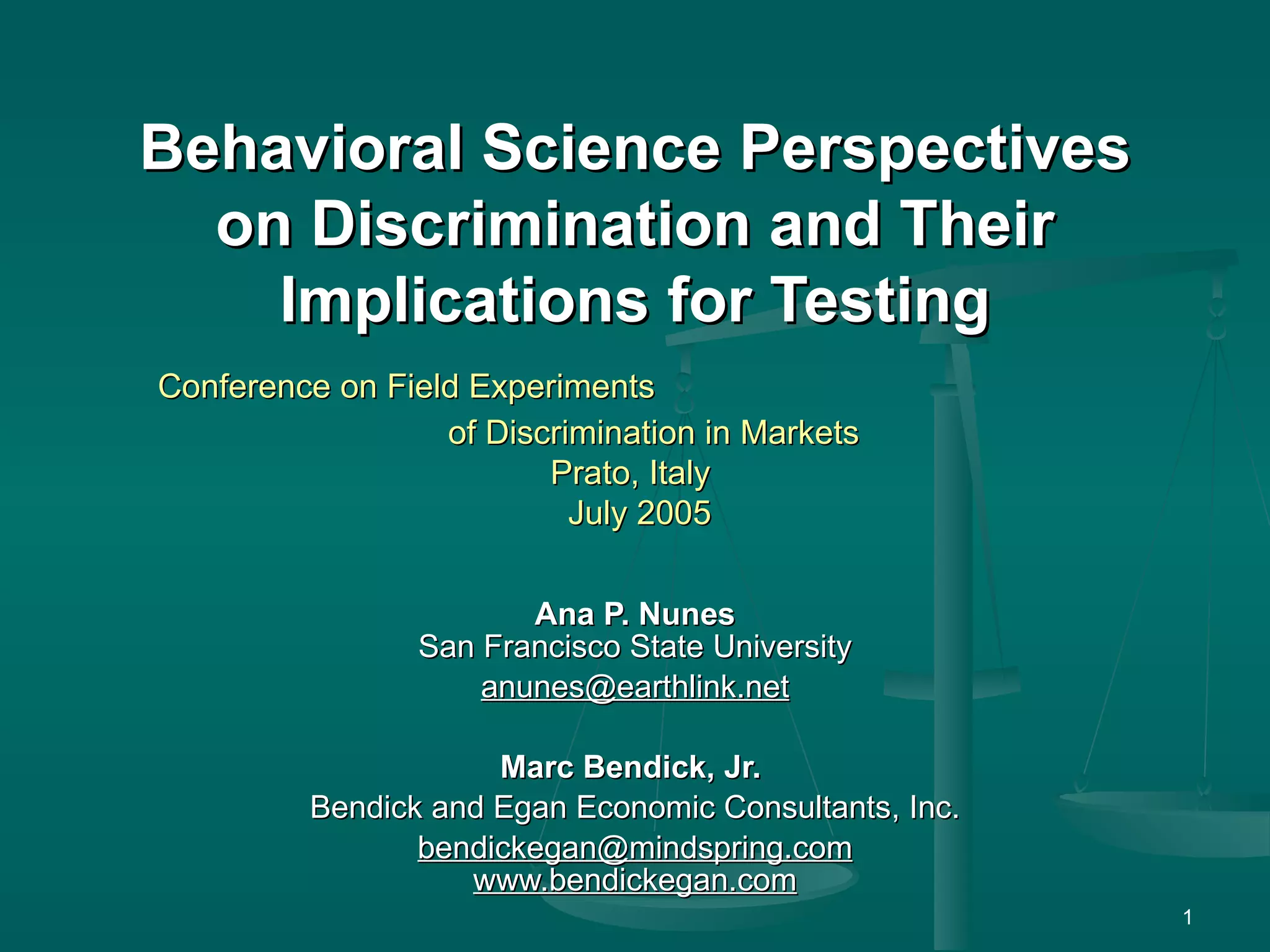 Behavioral Science Perspectives on Discrimination and Their Implications for Testing

Conference on Field Experiments
of Discrimination in Markets
Prato, Italy
July 2005

Ana P. Nunes
San Francisco State University
anunes@earthlink.net

Marc Bendick, Jr.
Bendick and Egan Economic Consultants, Inc.
bendickegan@mindspring.com
www.bendickegan.com

1